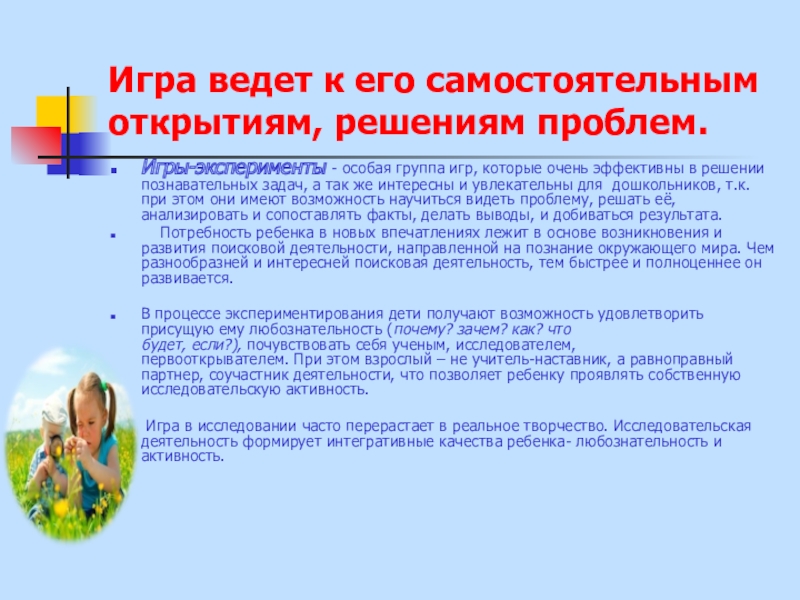 Игра ведет к его самостоятельным открытиям, решениям проблем.

Игры-эксперименты - особая группа игр, которые очень эффективны в решении познавательных задач, а так же интересны и увлекательны для дошкольников, т.к. при этом они имеют возможность научиться видеть проблему, решать её, анализировать и сопоставлять факты, делать выводы, и добиваться результата.

Потребность ребенка в новых впечатлениях лежит в основе возникновения и развития поисковой деятельности, направленной на познание окружающего мира. Чем разнообразней и интересней поисковая деятельность, тем быстрее и полноценнее он развивается.

В процессе экспериментирования дети получают возможность удовлетворить присущую ему любознательность (почему? зачем? как? что будет, если?), почувствовать себя ученым, исследователем, первооткрывателем. При этом взрослый – не учитель-наставник, а равноправный партнер, соучастник деятельности, что позволяет ребенку проявлять собственную исследовательскую активность.

Игра в исследовании часто перерастает в реальное творчество. Исследовательская деятельность формирует интегративные качества ребенка- любознательность и активность.